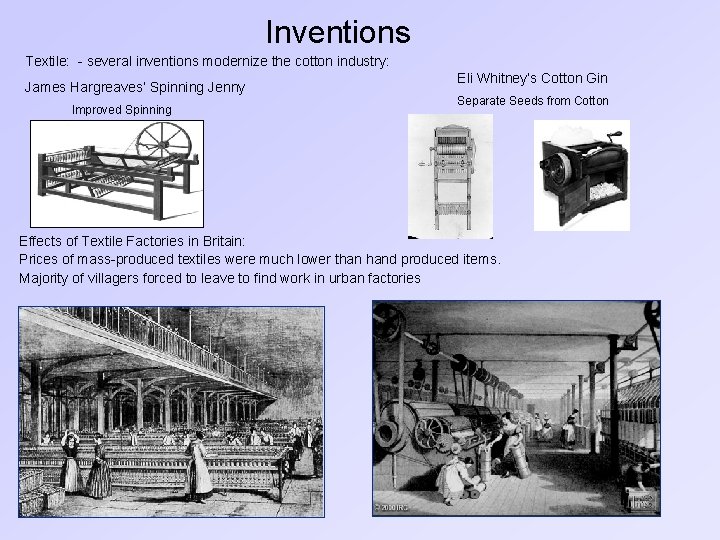 Inventions

Textile: - several inventions modernize the cotton industry:

James Hargreaves' Spinning Jenny

Improved Spinning

Eli Whitney's Cotton Gin

Separate Seeds from Cotton

Effects of Textile Factories in Britain:
Prices of mass-produced textiles were much lower than hand produced items.
Majority of villagers forced to leave to find work in urban factories

© 2000 IRC